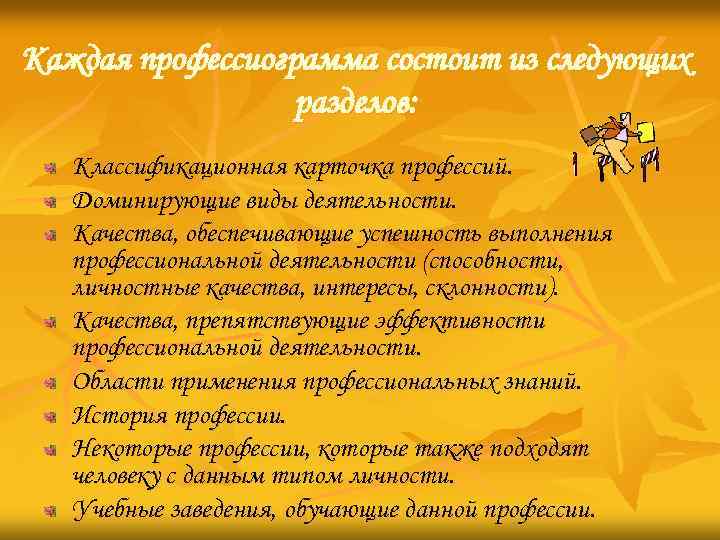 Каждая профессиограмма состоит из следующих разделов:

Классификационная карточка профессий.

Доминирующие виды деятельности.

Качества, обеспечивающие успешность выполнения профессиональной деятельности (способности, личностные качества, интересы, склонности).

Качества, препятствующие эффективности профессиональной деятельности.

Области применения профессиональных знаний.

История профессии.

Некоторые профессии, которые также подходят человеку с данным типом личности.

Учебные заведения, обучающие данной профессии.